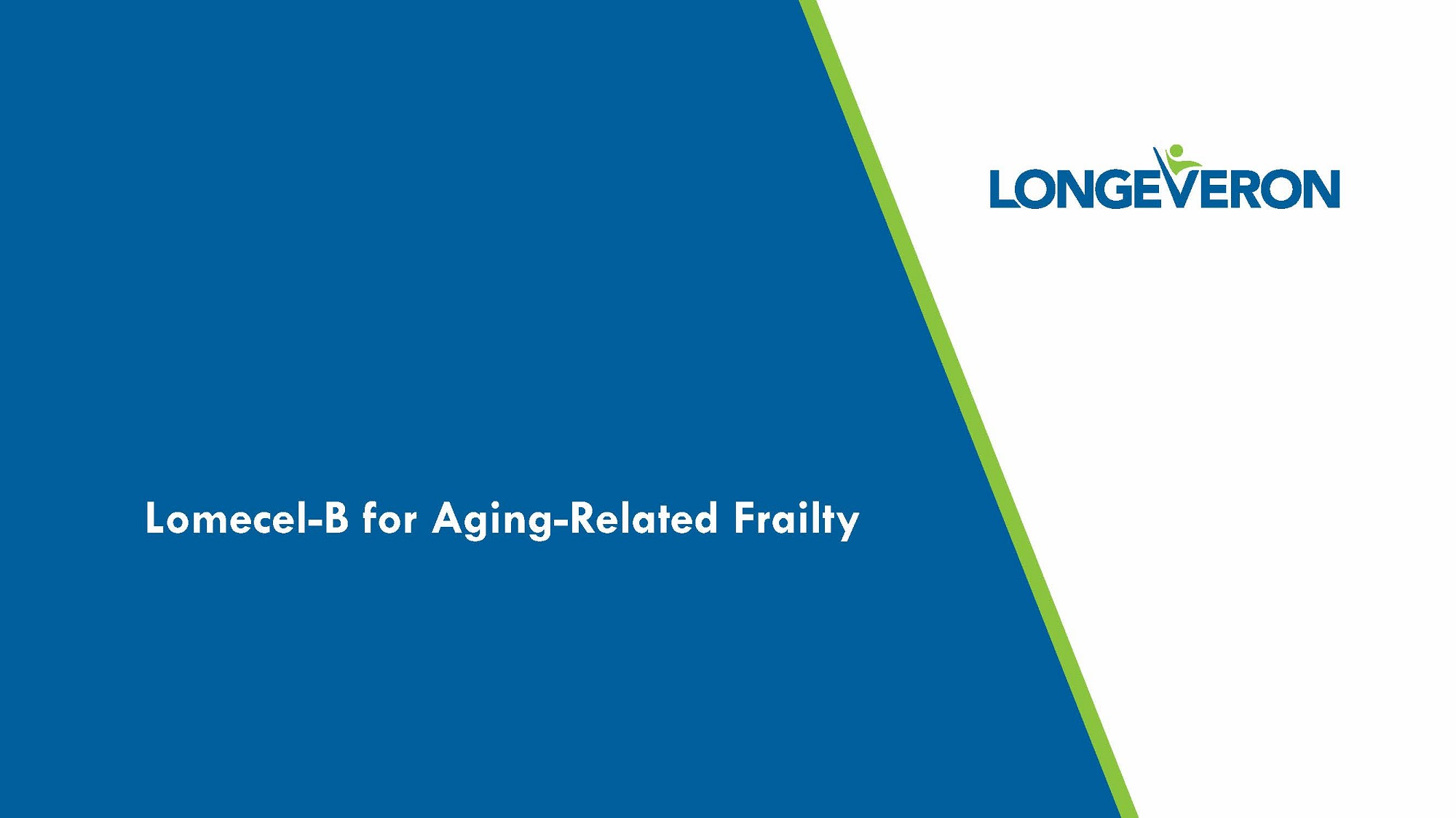 LONGEVERON

Lomecel-B for Aging-Related Frailty